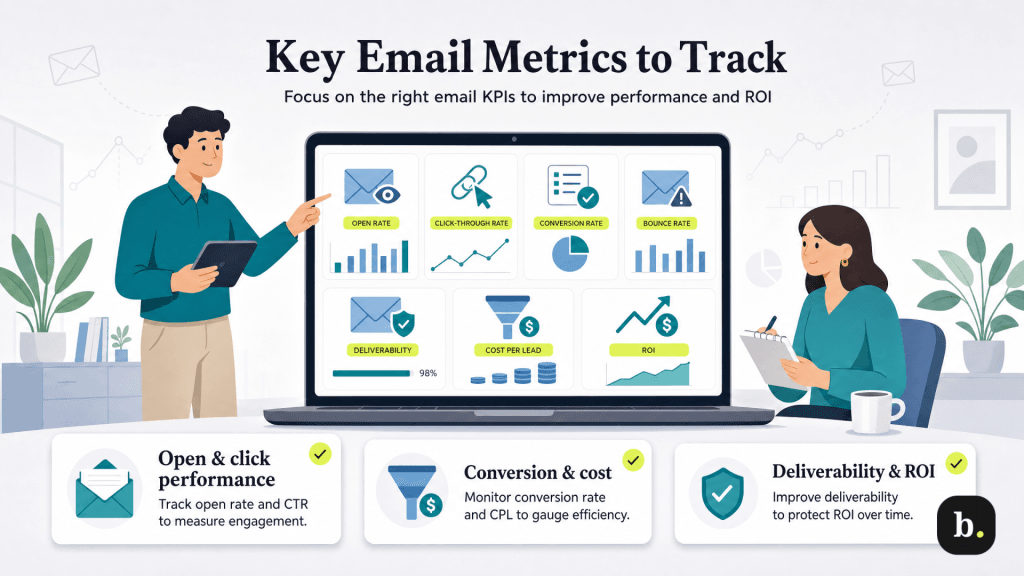 Key Email Metrics to Track

Focus on the right email KPIs to improve performance and ROI

OPEN RATE

CLICK-THROUGH RATE

CONVERSION RATE

BOUNCE RATE

DELIVERABILITY

98%

COST PER LEAD

ROI

Open & click performance

Track open rate and CTR to measure engagement.

Conversion & cost

Monitor conversion rate and CPL to gauge efficiency.

Deliverability & ROI

Improve deliverability to protect ROI over time.

b.